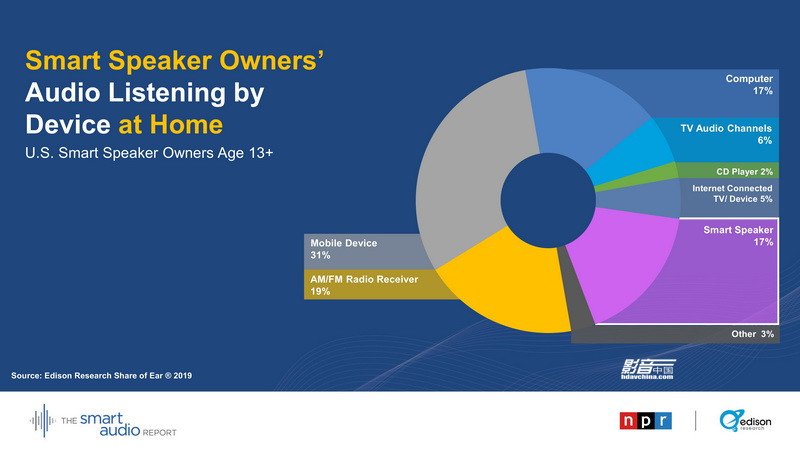 Smart Speaker Owners' Audio Listening by Device at Home

U.S. Smart Speaker Owners Age 13+

Computer
17%

TV Audio Channels
6%

CD Player 2%

Internet Connected TV/ Device 5%

Smart Speaker
17%

Other 3%

Mobile Device
31%

AM/FM Radio Receiver
19%

Source: Edison Research Share of Ear ® 2019

影音中国
hdavchina.com

THE smart audio REPORT

npr

edison research